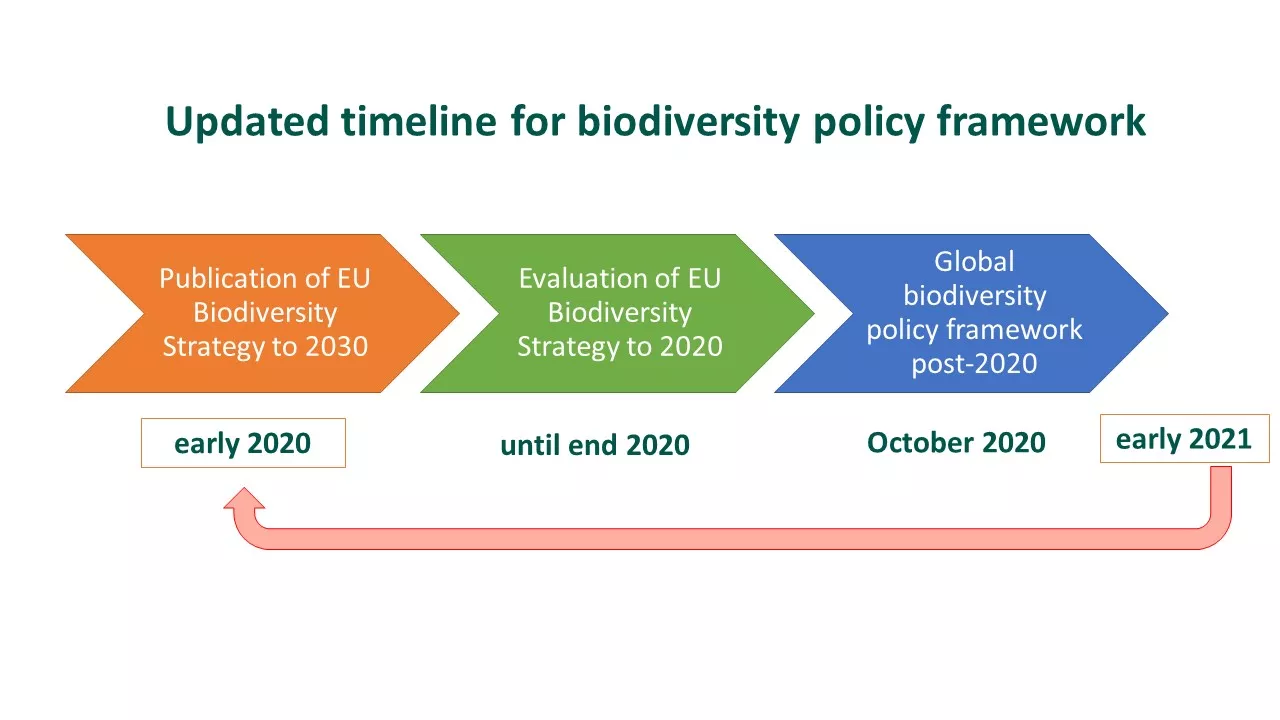 Updated timeline for biodiversity policy framework

Publication of EU Biodiversity Strategy to 2030

Evaluation of EU Biodiversity Strategy to 2020

Global biodiversity policy framework post-2020

early 2020

until end 2020

October 2020

early 2021